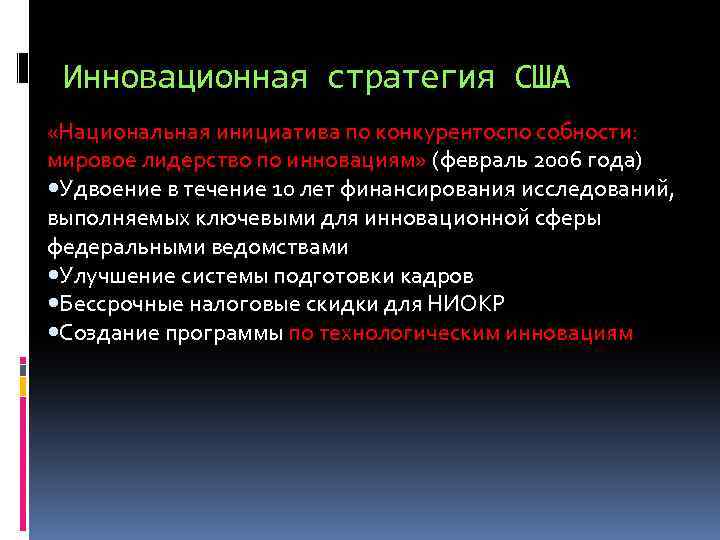 Инновационная стратегия США

«Национальная инициатива по конкурентоспо собности: мировое лидерство по инновациям» (февраль 2006 года)
•Удвоение в течение 10 лет финансирования исследований, выполняемых ключевыми для инновационной сферы федеральными ведомствами
•Улучшение системы подготовки кадров
•Бессрочные налоговые скидки для НИОКР
•Создание программы по технологическим инновациям